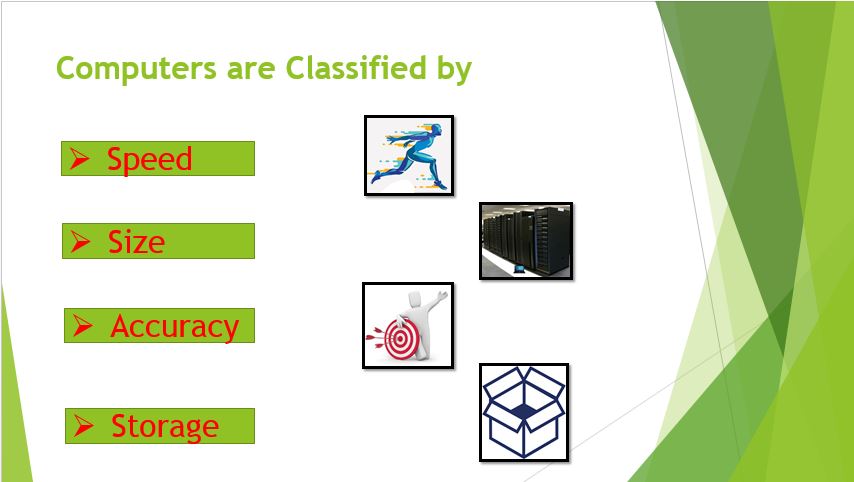 Computers are Classified by

➢ Speed

➢ Size

➢ Accuracy

➢ Storage